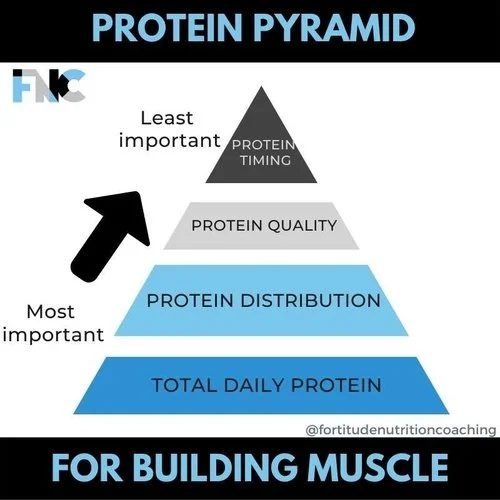 PROTEIN PYRAMID

FNC

Least important

PROTEIN TIMING

PROTEIN QUALITY

PROTEIN DISTRIBUTION

Most important

TOTAL DAILY PROTEIN

@fortitudenutritioncoaching

FOR BUILDING MUSCLE